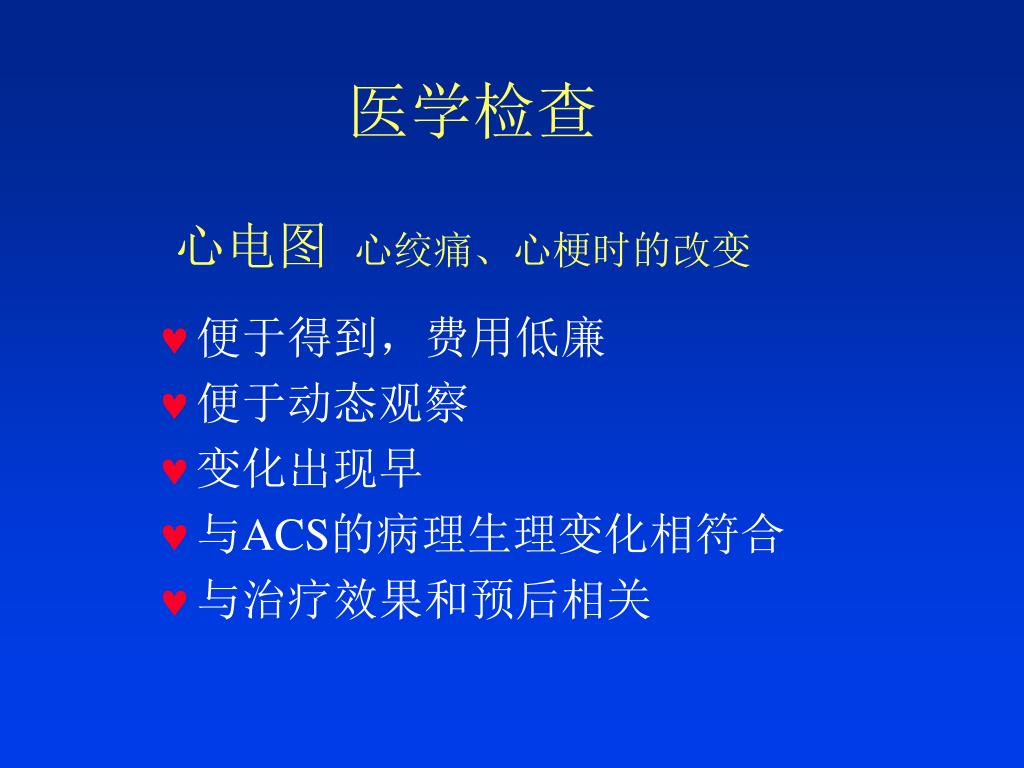 医学检查

心电图 心绞痛、心梗时的改变

♥ 便于得到，费用低廉
♥ 便于动态观察
♥ 变化出现早
♥ 与ACS的病理生理变化相符合
♥ 与治疗效果和预后相关